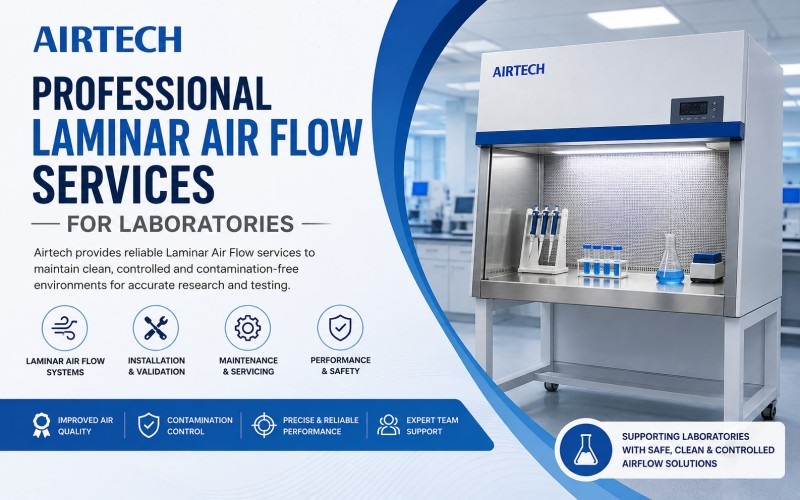 AIRTECH

PROFESSIONAL LAMINAR AIR FLOW SERVICES

FOR LABORATORIES

Airtech provides reliable Laminar Air Flow services to maintain clean, controlled and contamination-free environments for accurate research and testing.

LAMINAR AIR FLOW SYSTEMS

INSTALLATION & VALIDATION

MAINTENANCE & SERVICING

PERFORMANCE & SAFETY

IMPROVED AIR QUALITY

CONTAMINATION CONTROL

PRECISE & RELIABLE PERFORMANCE

EXPERT TEAM SUPPORT

AIRTECH

SUPPORTING LABORATORIES WITH SAFE, CLEAN & CONTROLLED AIRFLOW SOLUTIONS